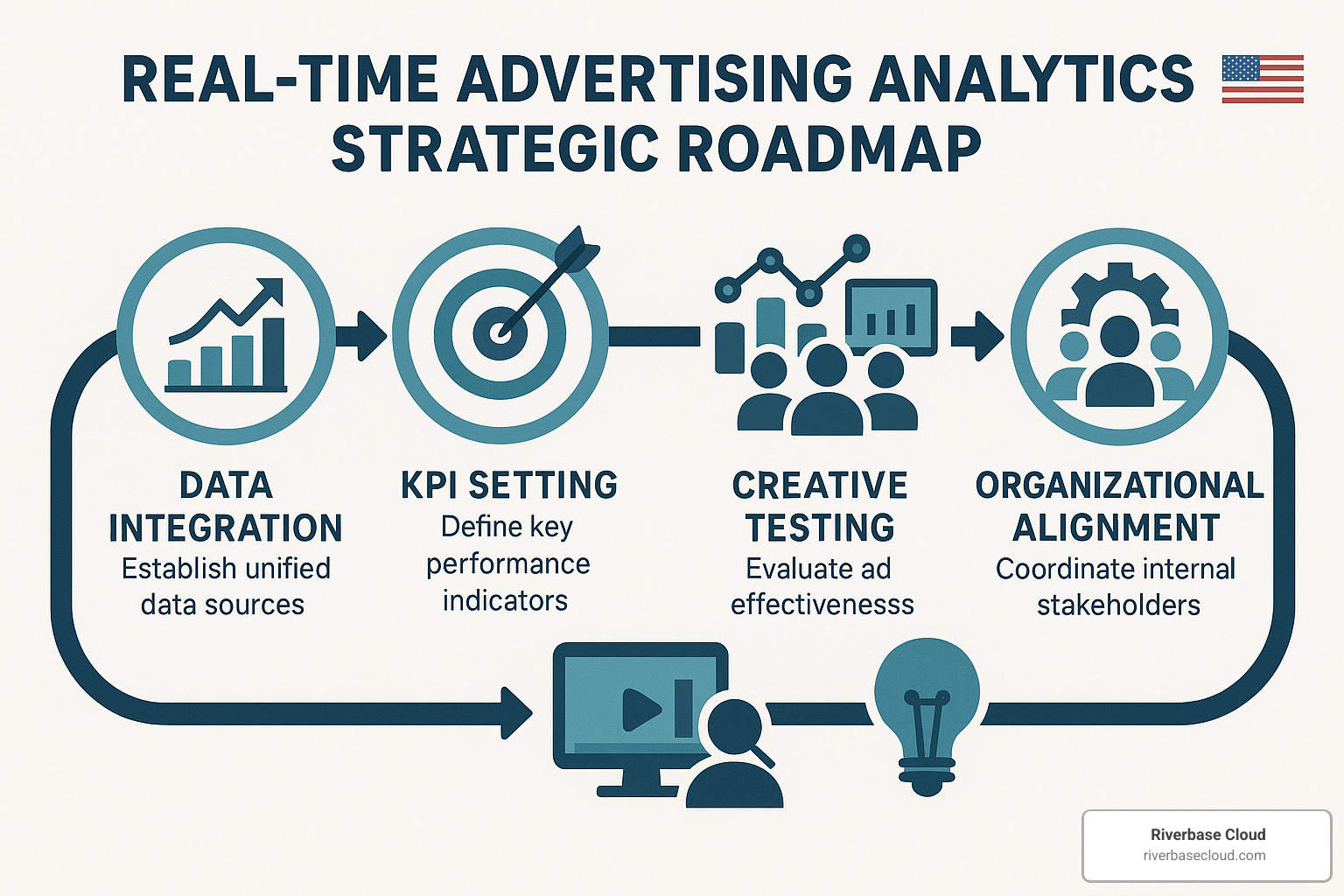 REAL-TIME ADVERTISING ANALYTICS STRATEGIC ROADMAP

DATA INTEGRATION
Establish unified data sources

KPI SETTING
Define key performance indicators

CREATIVE TESTING
Evaluate ad effectivenesss

ORGANIZATIONAL ALIGNMENT
Coordinate internal stakeholders

Riverbase Cloud
riverbasecloud.com